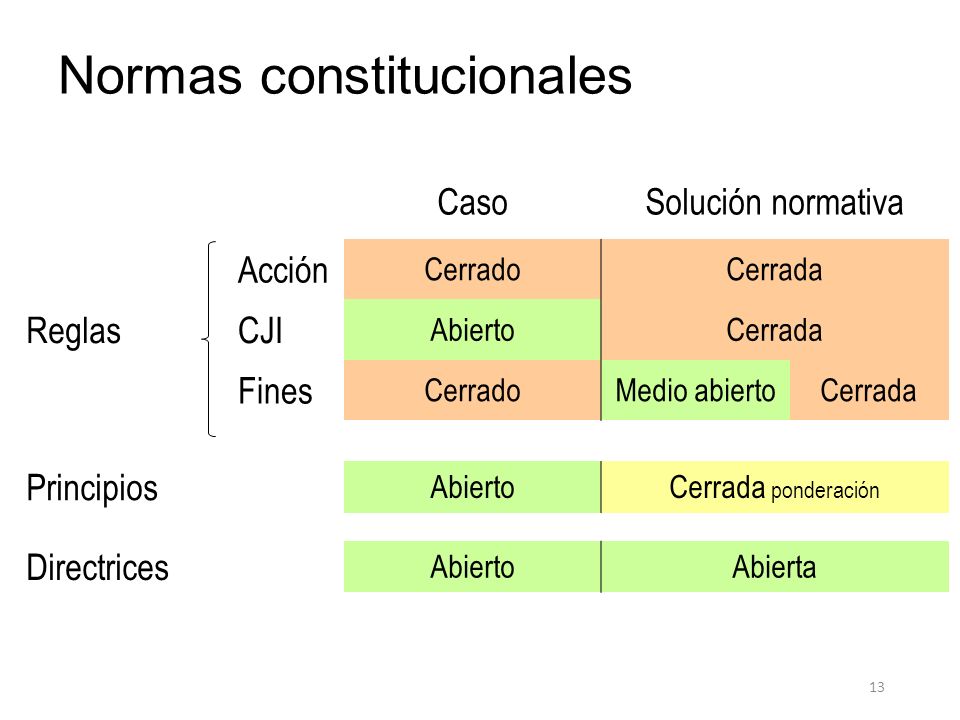 Normas constitucionales

| | | Caso | Solución normativa | |
|---|---|---|---|---|
| Reglas | Acción | Cerrado | Cerrada | |
| | CJI | Abierto | Cerrada | |
| | Fines | Cerrado | Medio abierto | Cerrada |
| Principios | | Abierto | Cerrada ponderación | |
| Directrices | | Abierto | Abierta | |

13